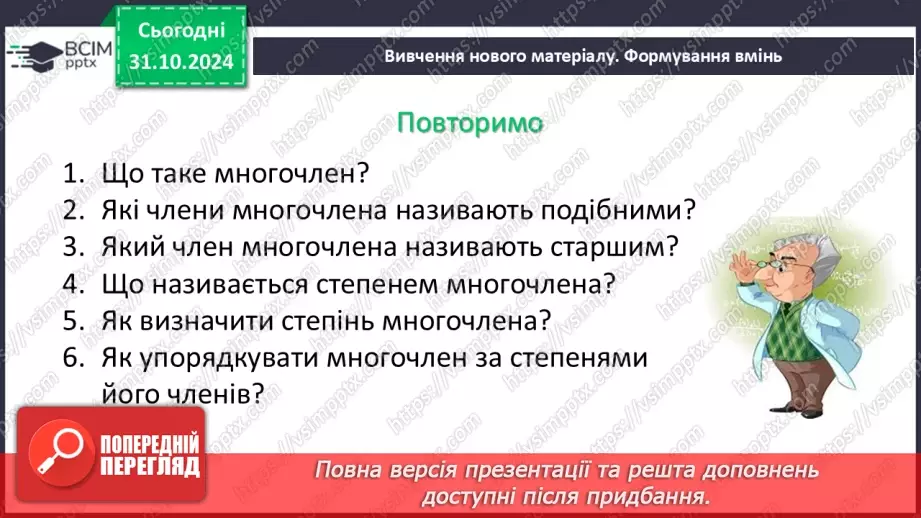 ВСІМ pptx

Сьогодні 31.10.2024

Вивчення нового матеріалу. Формування вмінь

Повторимо

1. Що таке многочлен?
2. Які члени многочлена називають подібними?
3. Який член многочлена називають старшим?
4. Що називається степенем многочлена?
5. Як визначити степінь многочлена?
6. Як упорядкувати многочлен за степенями його членів?

ПОПЕРЕДНІЙ ПЕРЕГЛЯД

Повна версія презентації та решта доповнень доступні після придбання.

https://vsimpptx.com